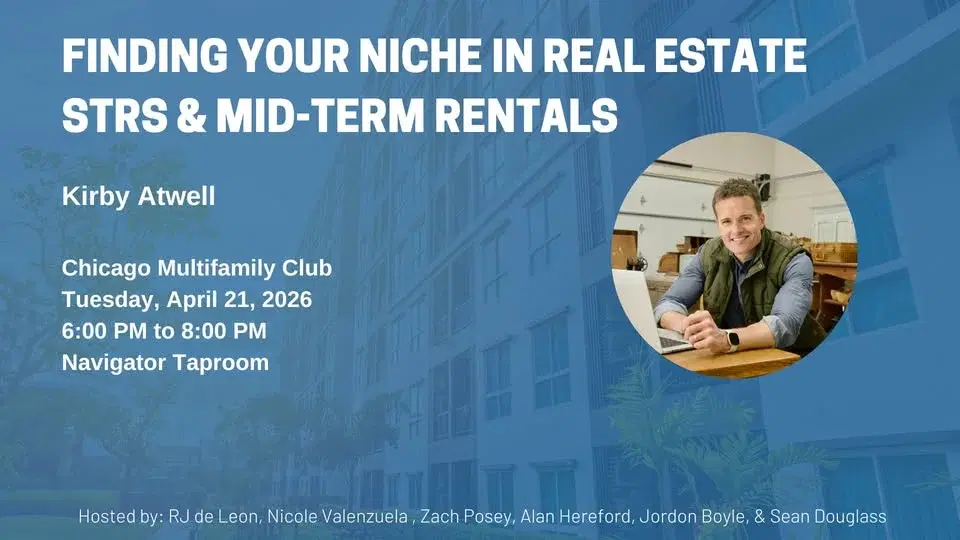 FINDING YOUR NICHE IN REAL ESTATE
STRS & MID-TERM RENTALS

Kirby Atwell

Chicago Multifamily Club
Tuesday, April 21, 2026
6:00 PM to 8:00 PM
Navigator Taproom

Hosted by: RJ de Leon, Nicole Valenzuela , Zach Posey, Alan Hereford, Jordon Boyle, & Sean Douglass